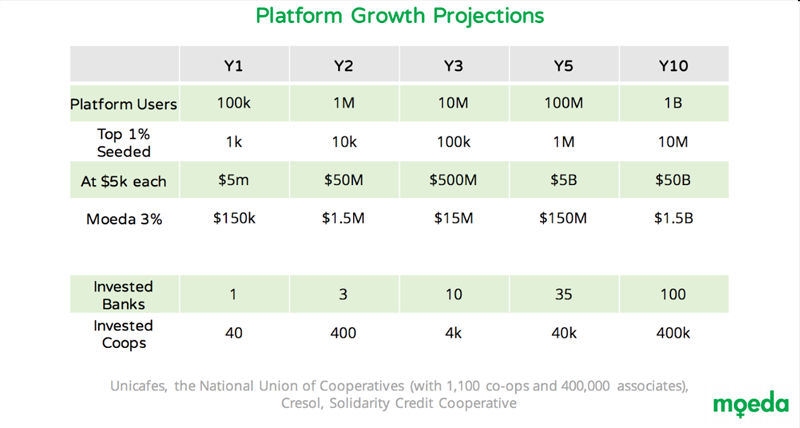 Platform Growth Projections

| | Y1 | Y2 | Y3 | Y5 | Y10 |
|---|---|---|---|---|---|
| Platform Users | 100k | 1M | 10M | 100M | 1B |
| Top 1% Seeded | 1k | 10k | 100k | 1M | 10M |
| At $5k each | $5m | $50M | $500M | $5B | $50B |
| Moeda 3% | $150k | $1.5M | $15M | $150M | $1.5B |

| | | | | | |
|---|---|---|---|---|---|
| Invested Banks | 1 | 3 | 10 | 35 | 100 |
| Invested Coops | 40 | 400 | 4k | 40k | 400k |

Unicafes, the National Union of Cooperatives (with 1,100 co-ops and 400,000 associates), Cresol, Solidarity Credit Cooperative

moeda